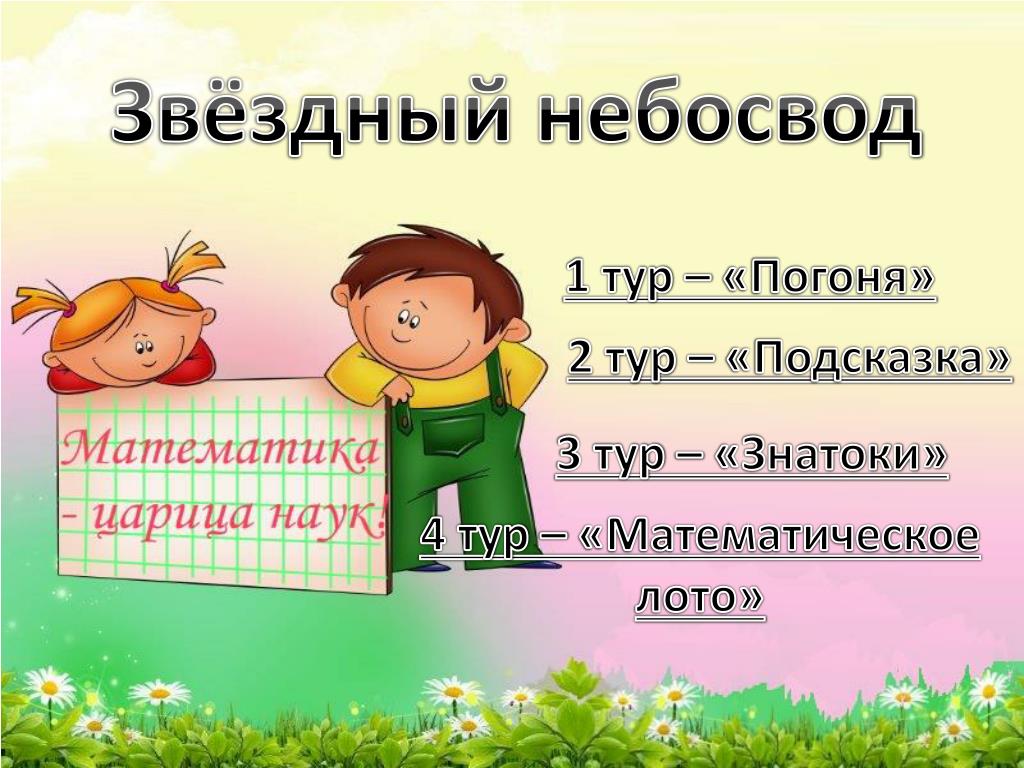 Звёздный небосвод

Математика - царица наук!

1 тур – «Погоня»

2 тур – «Подсказка»

3 тур – «Знатоки»

4 тур – «Математическое лото»